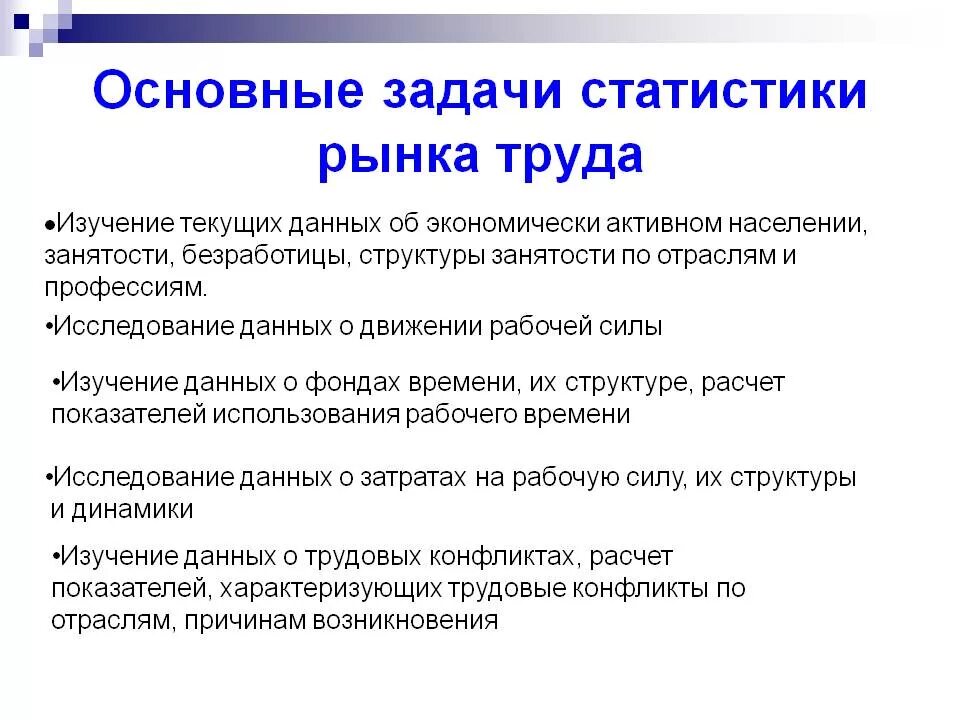 Основные задачи статистики рынка труда

•Изучение текущих данных об экономически активном населении, занятости, безработицы, структуры занятости по отраслям и профессиям.

•Исследование данных о движении рабочей силы

•Изучение данных о фондах времени, их структуре, расчет показателей использования рабочего времени

•Исследование данных о затратах на рабочую силу, их структуры и динамики

•Изучение данных о трудовых конфликтах, расчет показателей, характеризующих трудовые конфликты по отраслям, причинам возникновения